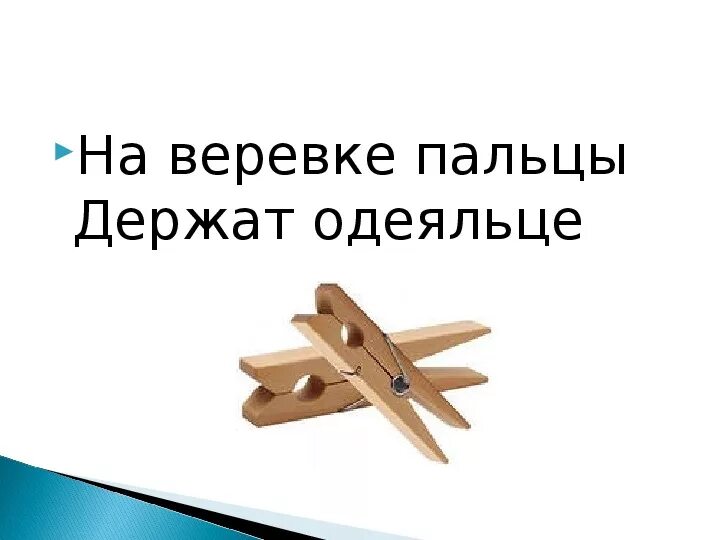 На веревке пальцы
Держат одеяльце